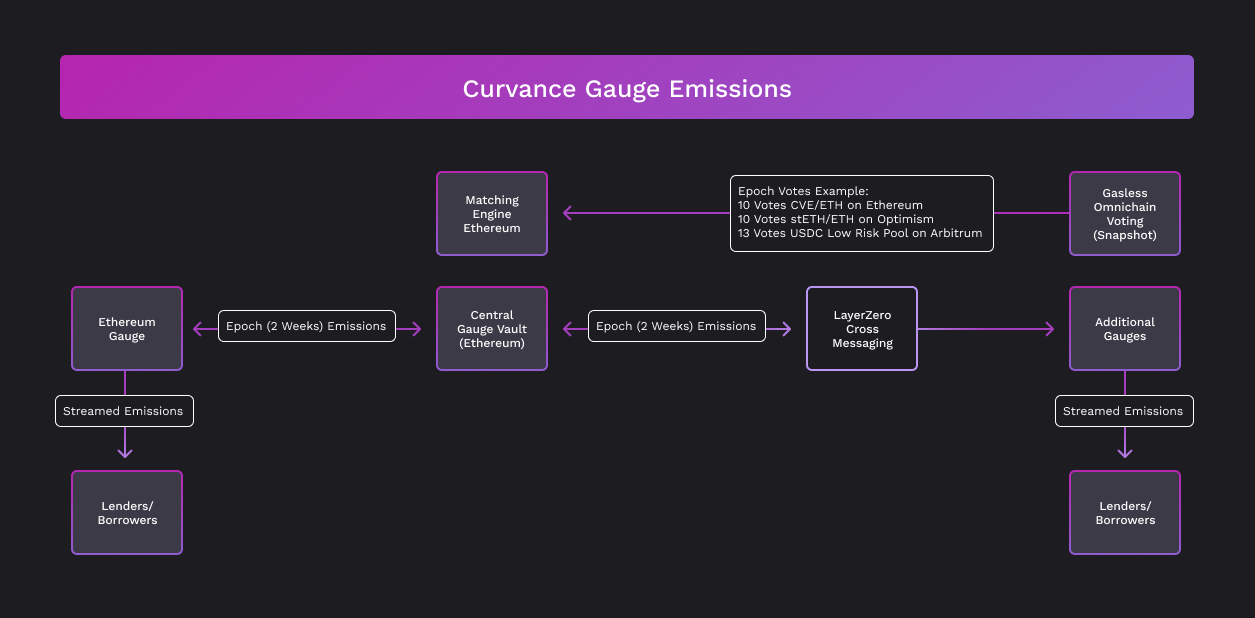 Curvance Gauge Emissions

Matching Engine Ethereum

Epoch Votes Example:
10 Votes CVE/ETH on Ethereum
10 Votes stETH/ETH on Optimism
13 Votes USDC Low Risk Pool on Arbitrum

Gasless Omnichain Voting (Snapshot)

Ethereum Gauge

Epoch (2 Weeks) Emissions

Central Gauge Vault (Ethereum)

Epoch (2 Weeks) Emissions

LayerZero Cross Messaging

Additional Gauges

Streamed Emissions

Streamed Emissions

Lenders/ Borrowers

Lenders/ Borrowers